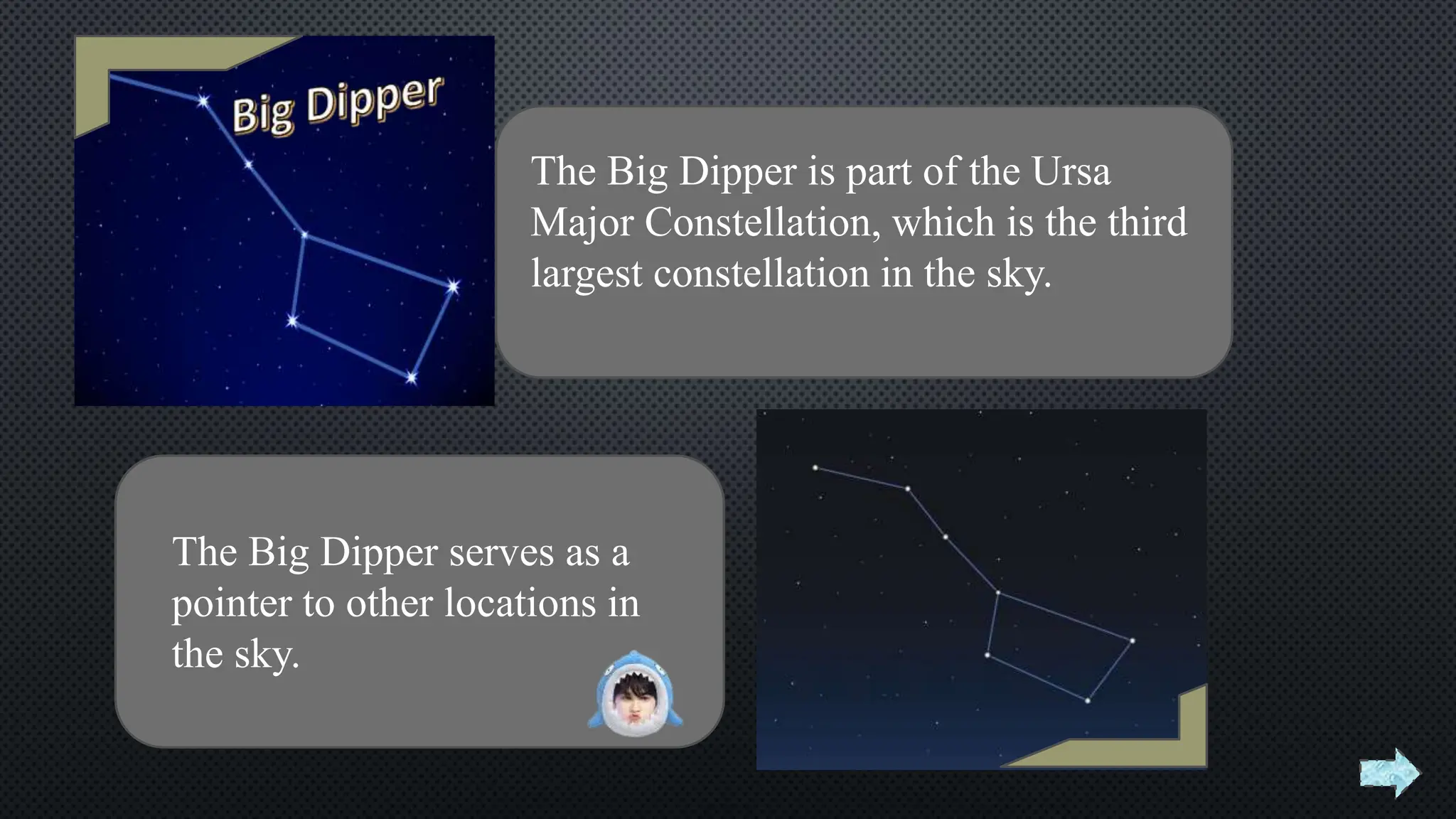 Big Dipper

The Big Dipper is part of the Ursa Major Constellation, which is the third largest constellation in the sky.

The Big Dipper serves as a pointer to other locations in the sky.